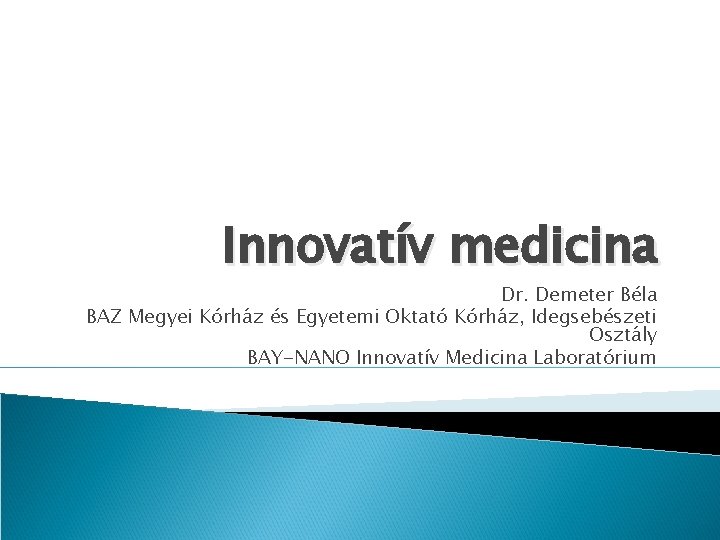 Innovatív medicina

Dr. Demeter Béla
BAZ Megyei Kórház és Egyetemi Oktató Kórház, Idegsebészeti Osztály
BAY-NANO Innovatív Medicina Laboratórium